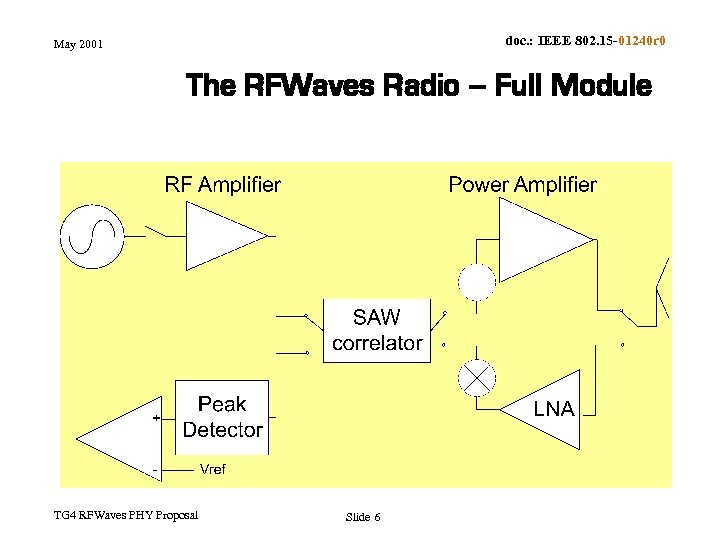 May 2001

doc.: IEEE 802.15-01240r0

The RFWaves Radio – Full Module

RF Amplifier

Power Amplifier

SAW correlator

Peak Detector

LNA

+

-

Vref

TG4 RFWaves PHY Proposal

Slide 6